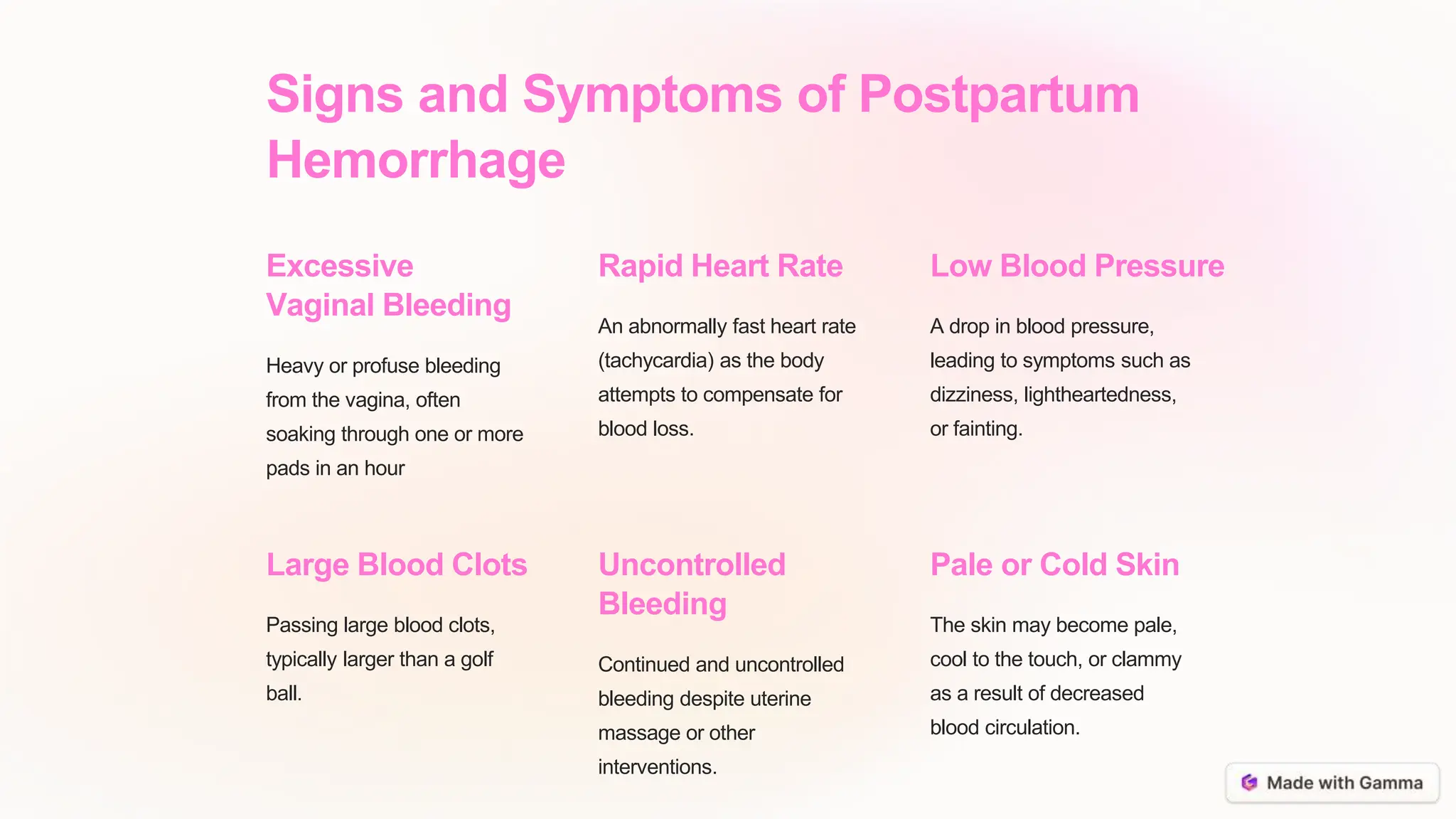 Signs and Symptoms of Postpartum Hemorrhage

Excessive Vaginal Bleeding

Heavy or profuse bleeding from the vagina, often soaking through one or more pads in an hour

Rapid Heart Rate

An abnormally fast heart rate (tachycardia) as the body attempts to compensate for blood loss.

Low Blood Pressure

A drop in blood pressure, leading to symptoms such as dizziness, lightheartedness, or fainting.

Large Blood Clots

Passing large blood clots, typically larger than a golf ball.

Uncontrolled Bleeding

Continued and uncontrolled bleeding despite uterine massage or other interventions.

Pale or Cold Skin

The skin may become pale, cool to the touch, or clammy as a result of decreased blood circulation.

Made with Gamma